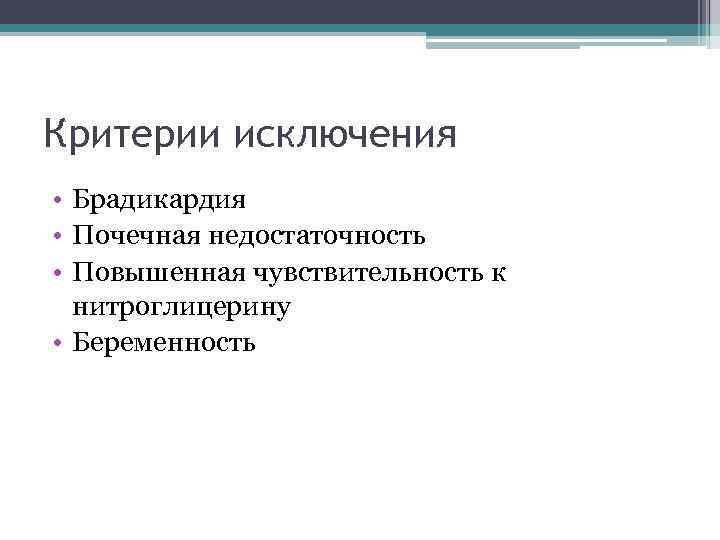 Критерии исключения

• Брадикардия
• Почечная недостаточность
• Повышенная чувствительность к нитроглицерину
• Беременность